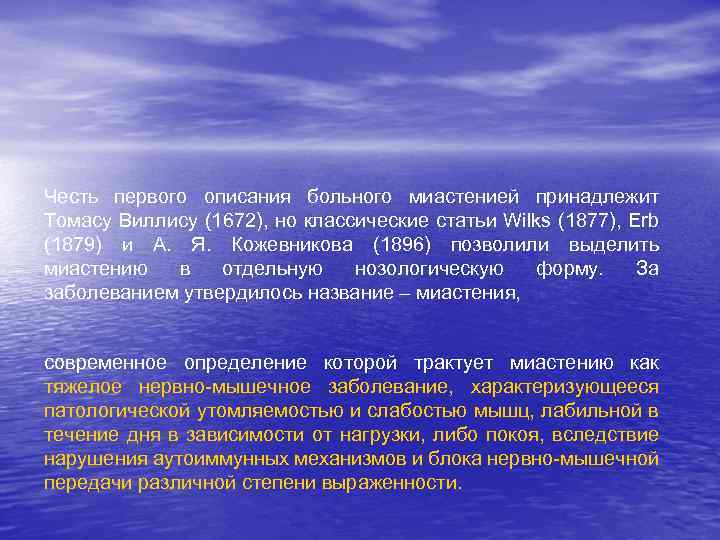 Честь первого описания больного миастенией принадлежит Томасу Виллису (1672), но классические статьи Wilks (1877), Erb (1879) и А. Я. Кожевникова (1896) позволили выделить миастению в отдельную нозологическую форму. За заболеванием утвердилось название – миастения,

современное определение которой трактует миастению как тяжелое нервно-мышечное заболевание, характеризующееся патологической утомляемостью и слабостью мышц, лабильной в течение дня в зависимости от нагрузки, либо покоя, вследствие нарушения аутоиммунных механизмов и блока нервно-мышечной передачи различной степени выраженности.